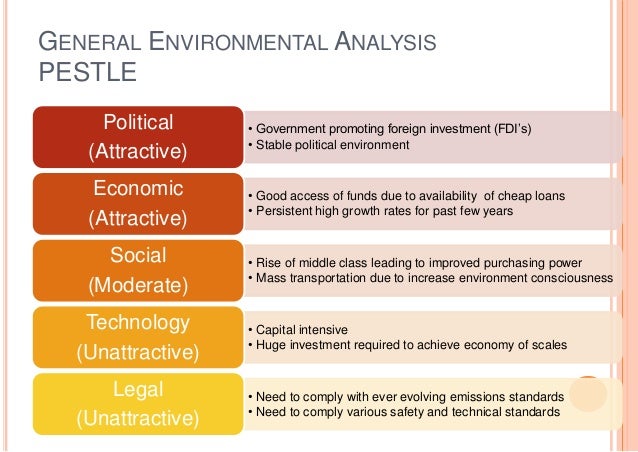 GENERAL ENVIRONMENTAL ANALYSIS
PESTLE

Political
(Attractive)

• Government promoting foreign investment (FDI's)
• Stable political environment

Economic
(Attractive)

• Good access of funds due to availability of cheap loans
• Persistent high growth rates for past few years

Social
(Moderate)

• Rise of middle class leading to improved purchasing power
• Mass transportation due to increase environment consciousness

Technology
(Unattractive)

• Capital intensive
• Huge investment required to achieve economy of scales

Legal
(Unattractive)

• Need to comply with ever evolving emissions standards
• Need to comply various safety and technical standards